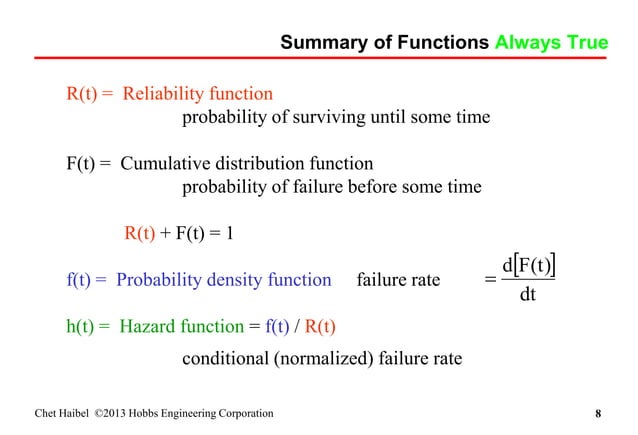 Summary of Functions Always True

R(t) = Reliability function
probability of surviving until some time

F(t) = Cumulative distribution function
probability of failure before some time

R(t) + F(t) = 1

f(t) = Probability density function failure rate $= \frac{d[F(t)]}{dt}$

h(t) = Hazard function = f(t) / R(t)

conditional (normalized) failure rate

Chet Haibel ©2013 Hobbs Engineering Corporation 8